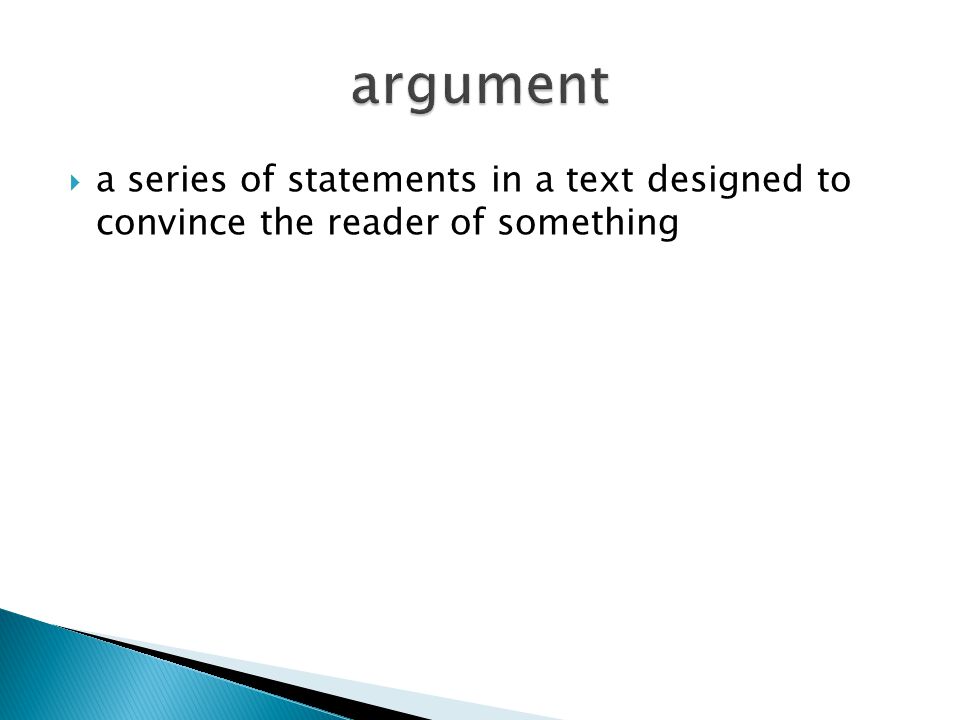 argument

a series of statements in a text designed to convince the reader of something